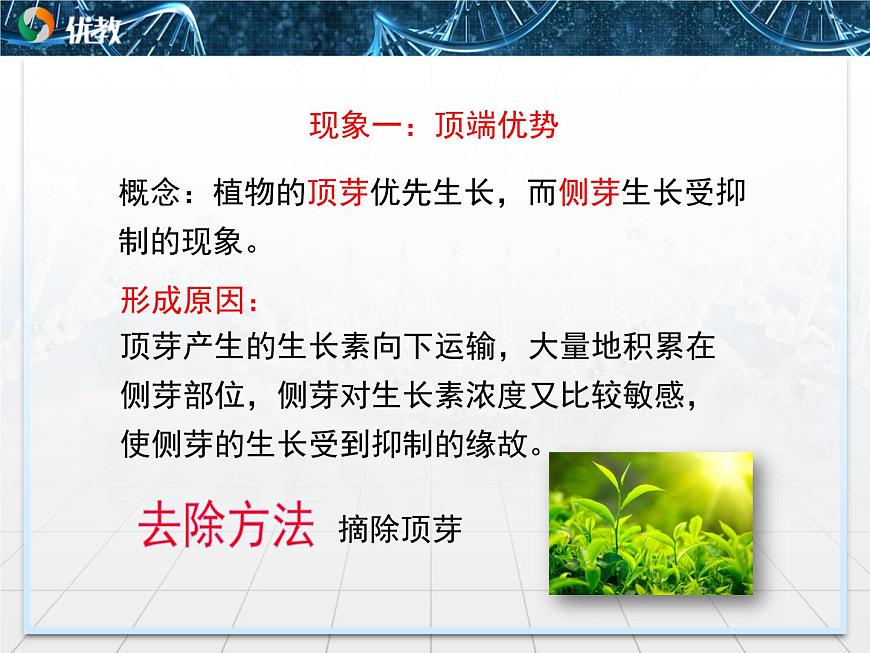 优教

现象一：顶端优势

概念：植物的顶芽优先生长，而侧芽生长受抑制的现象。

形成原因：
顶芽产生的生长素向下运输，大量地积累在侧芽部位，侧芽对生长素浓度又比较敏感，使侧芽的生长受到抑制的缘故。

去除方法 摘除顶芽